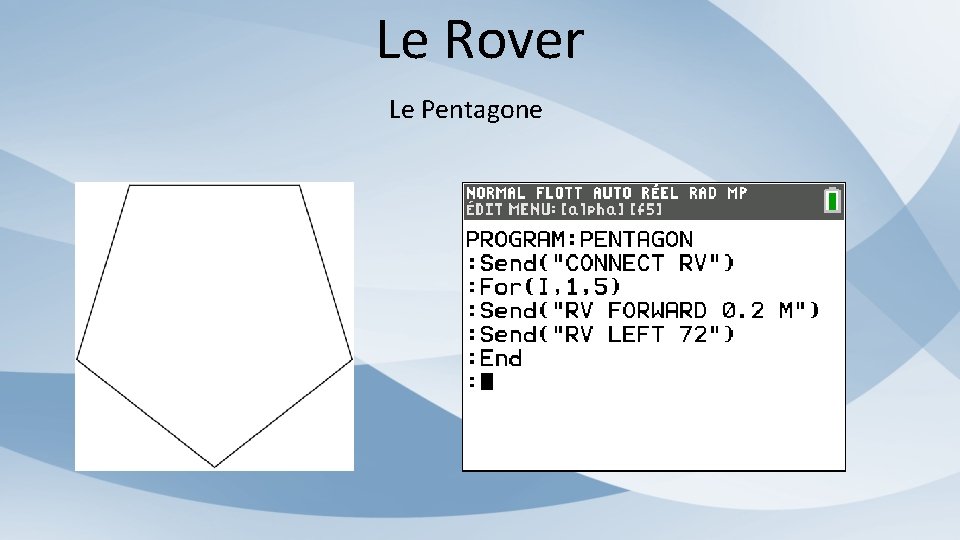 Le Rover

Le Pentagone

NORMAL FLOTT AUTO RÉEL RAD MP
ÉDIT MENU: [alpha] [f5]

PROGRAM:PENTAGON
:Send("CONNECT RV")
:For(I,1,5)
:Send("RV FORWARD 0.2 M")
:Send("RV LEFT 72")
:End
: